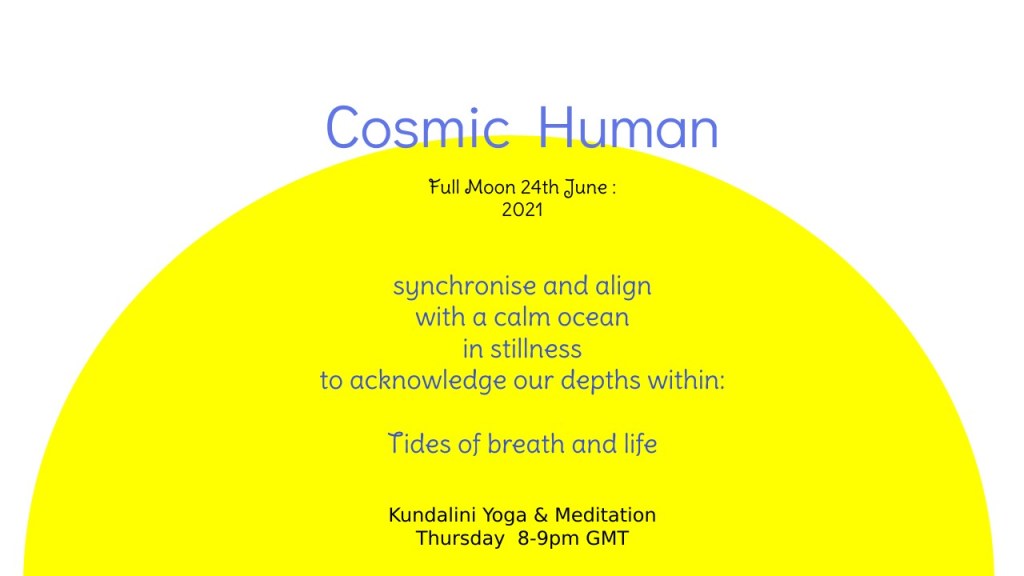 Cosmic Human

Full Moon 24th June :
2021

synchronise and align
with a calm ocean
in stillness
to acknowledge our depths within:

Tides of breath and life

Kundalini Yoga & Meditation
Thursday 8-9pm GMT